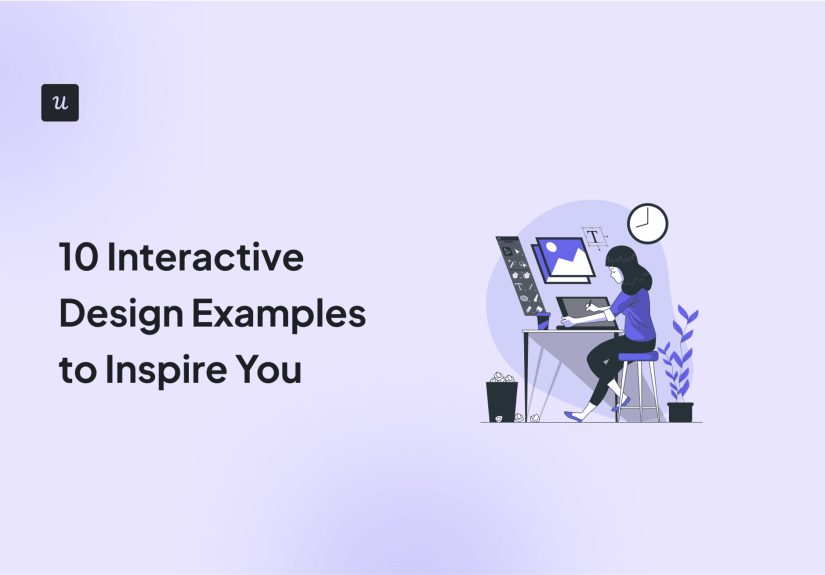 u

10 Interactive Design Examples to Inspire You

T